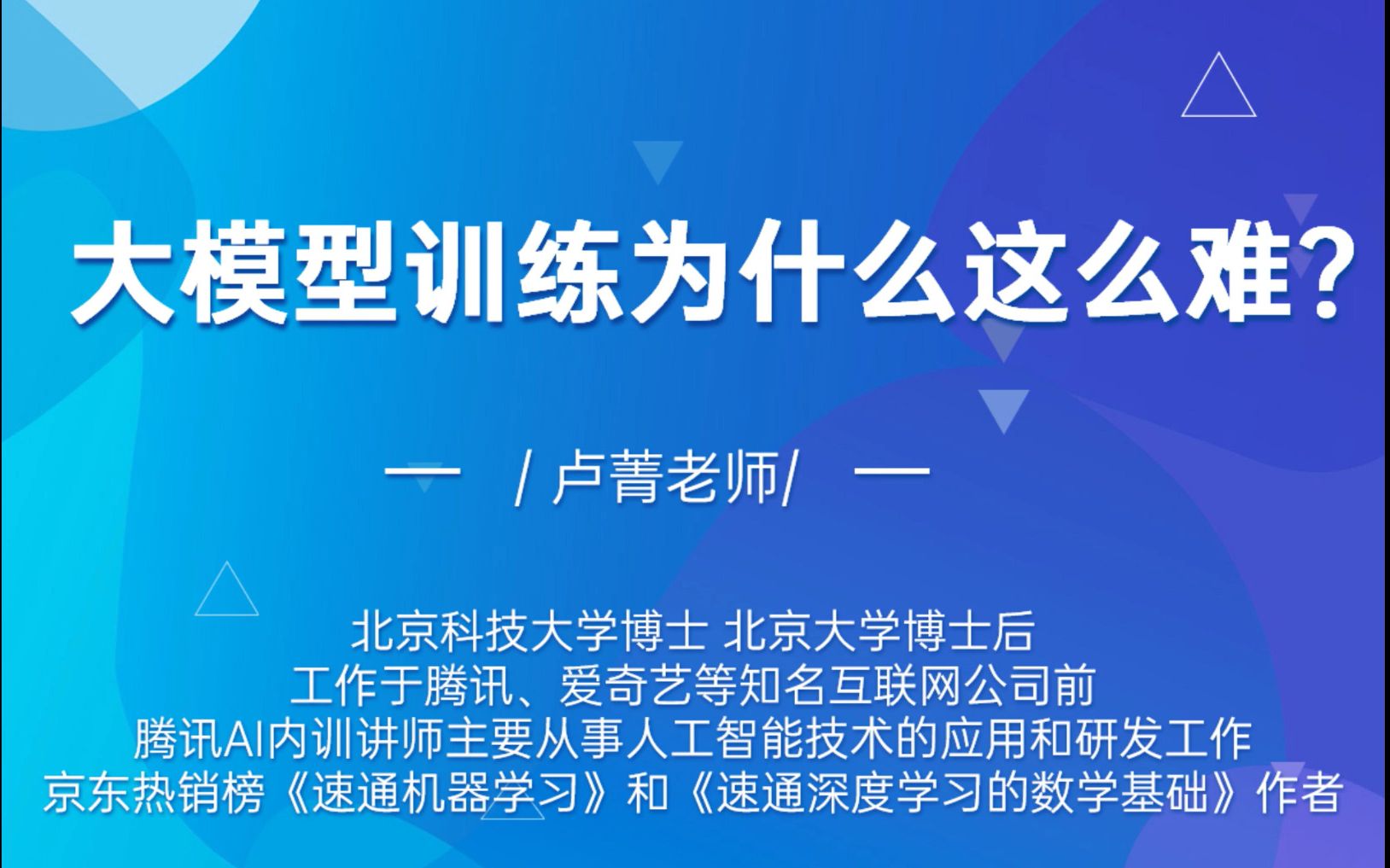 大模型训练为什么这么难？

— / 卢菁老师/ —

北京科技大学博士 北京大学博士后
工作于腾讯、爱奇艺等知名互联网公司前
腾讯AI内训讲师主要从事人工智能技术的应用和研发工作
京东热销榜《速通机器学习》和《速通深度学习的数学基础》作者